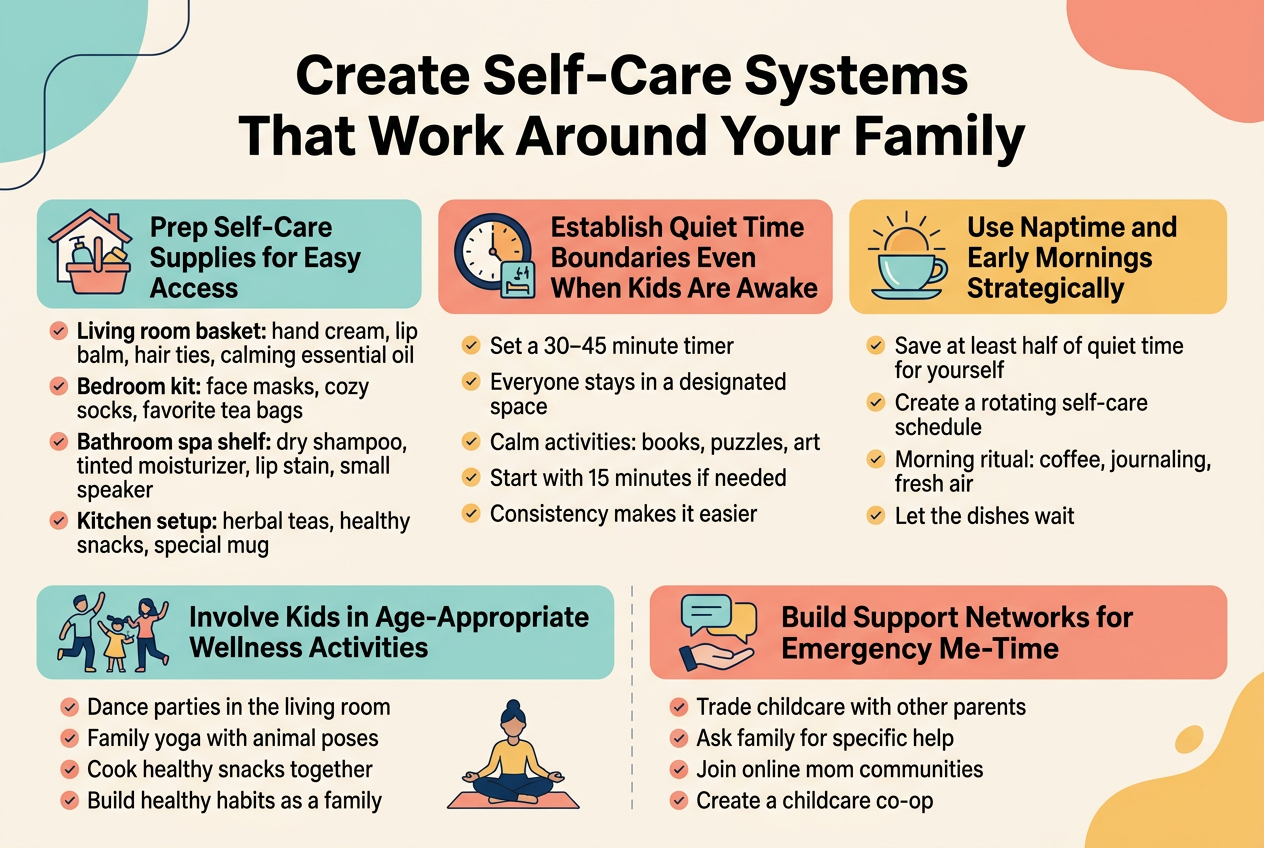 Create Self-Care Systems That Work Around Your Family

Prep Self-Care Supplies for Easy Access

Living room basket: hand cream, lip balm, hair ties, calming essential oil
Bedroom kit: face masks, cozy socks, favorite tea bags
Bathroom spa shelf: dry shampoo, tinted moisturizer, lip stain, small speaker
Kitchen setup: herbal teas, healthy snacks, special mug

Establish Quiet Time Boundaries Even When Kids Are Awake

Set a 30–45 minute timer
Everyone stays in a designated space
Calm activities: books, puzzles, art
Start with 15 minutes if needed
Consistency makes it easier

Use Naptime and Early Mornings Strategically

Save at least half of quiet time for yourself
Create a rotating self-care schedule
Morning ritual: coffee, journaling, fresh air
Let the dishes wait

Involve Kids in Age-Appropriate Wellness Activities

Dance parties in the living room
Family yoga with animal poses
Cook healthy snacks together
Build healthy habits as a family

Build Support Networks for Emergency Me-Time

Trade childcare with other parents
Ask family for specific help
Join online mom communities
Create a childcare co-op